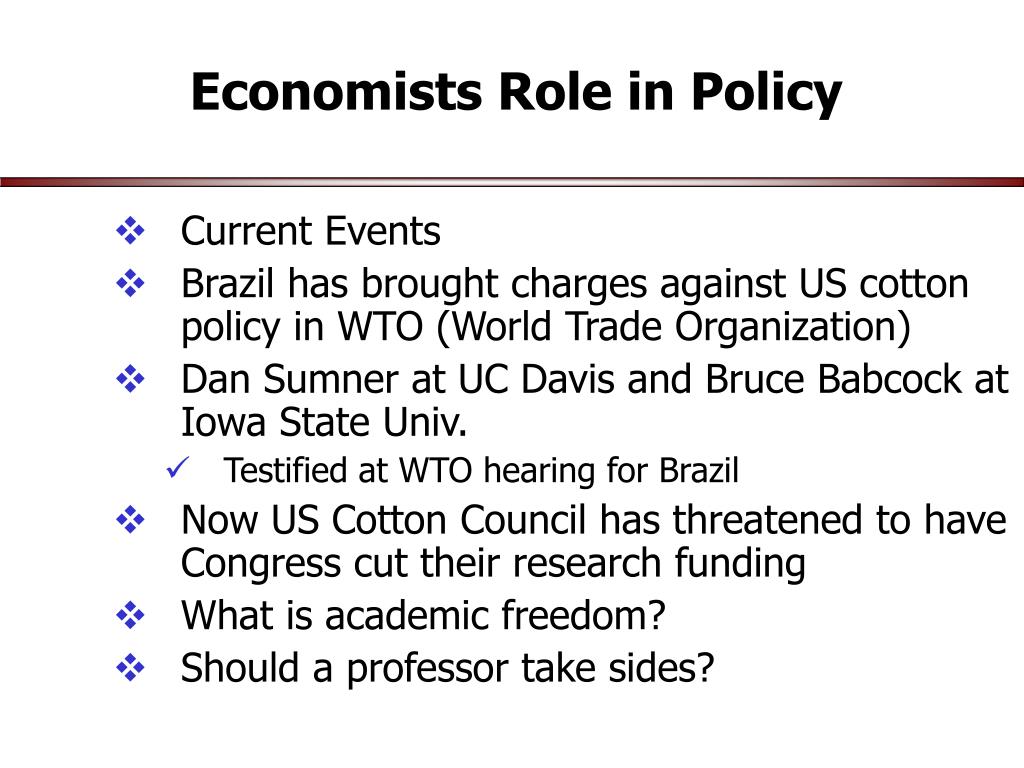 Economists Role in Policy

❖ Current Events
❖ Brazil has brought charges against US cotton policy in WTO (World Trade Organization)
❖ Dan Sumner at UC Davis and Bruce Babcock at Iowa State Univ.
✓ Testified at WTO hearing for Brazil
❖ Now US Cotton Council has threatened to have Congress cut their research funding
❖ What is academic freedom?
❖ Should a professor take sides?